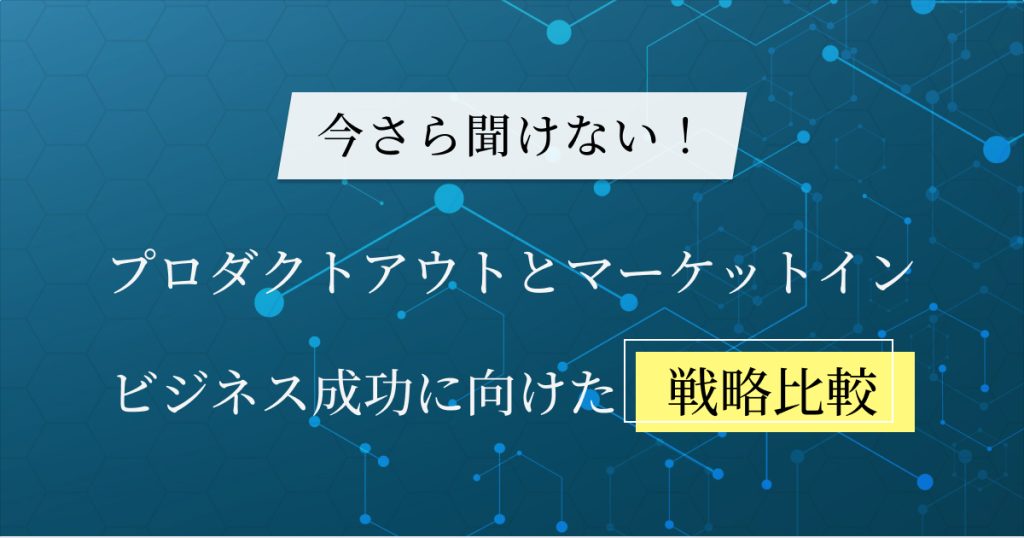 今さら聞けない！

プロダクトアウトとマーケットイン

ビジネス成功に向けた 戦略比較